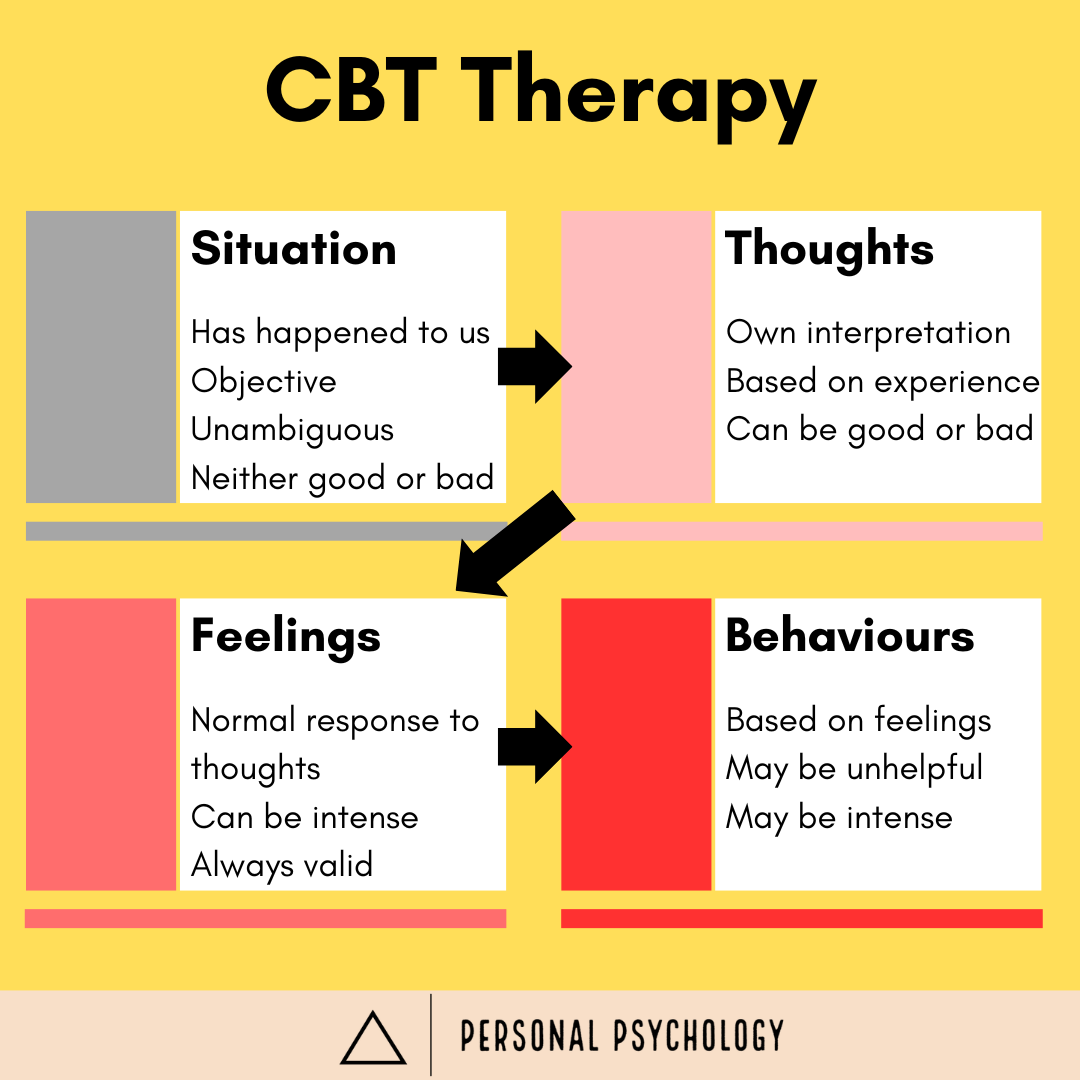 CBT Therapy

Situation

Has happened to us
Objective
Unambiguous
Neither good or bad

Thoughts

Own interpretation
Based on experience
Can be good or bad

Feelings

Normal response to thoughts
Can be intense
Always valid

Behaviours

Based on feelings
May be unhelpful
May be intense

PERSONAL PSYCHOLOGY